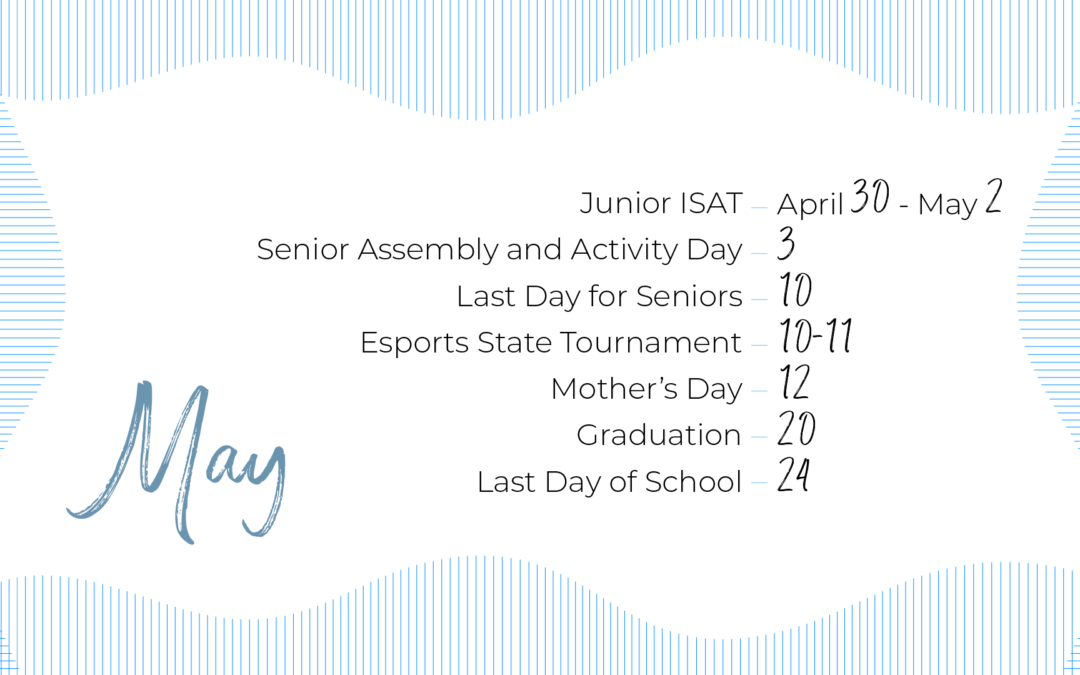 Junior ISAT — April 30 - May 2
Senior Assembly and Activity Day — 3
Last Day for Seniors — 10
Esports State Tournament — 10-11
Mother's Day — 12
Graduation — 20
Last Day of School — 24

May